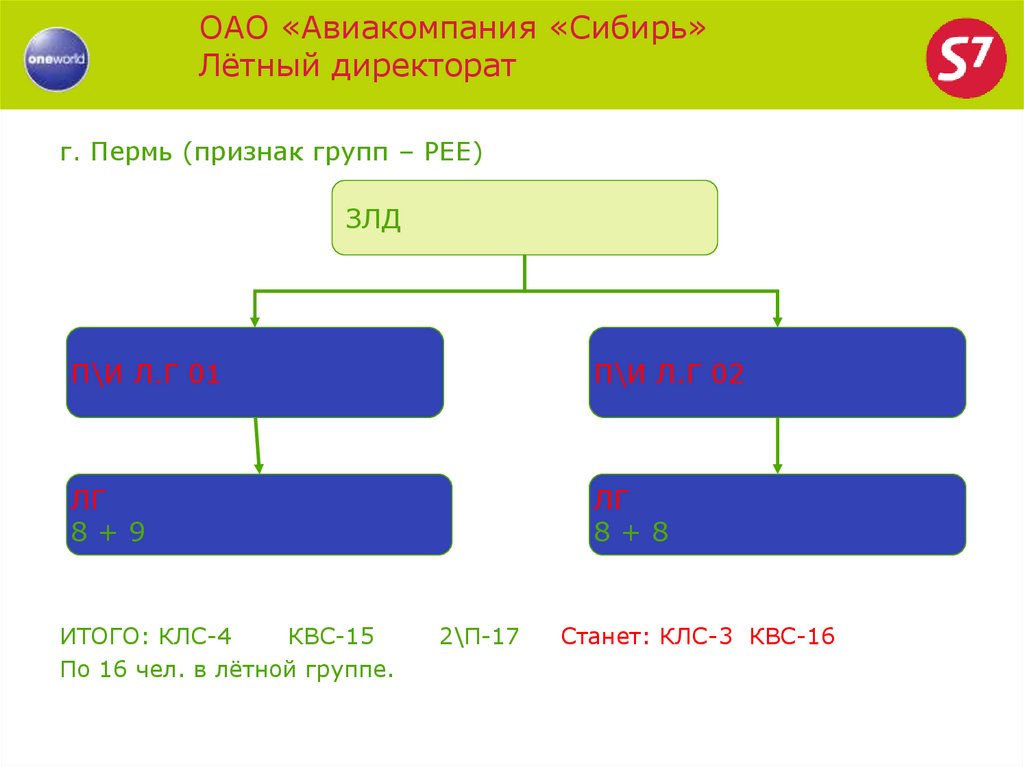 oneworld

ОАО «Авиакомпания «Сибирь»
Лётный директорат

S7

г. Пермь (признак групп – PEE)

ЗЛД

П\И Л.Г 01

П\И Л.Г 02

ЛГ
8 + 9

ЛГ
8 + 8

ИТОГО: КЛС-4 КВС-15 2\П-17 Станет: КЛС-3 КВС-16
По 16 чел. в лётной группе.